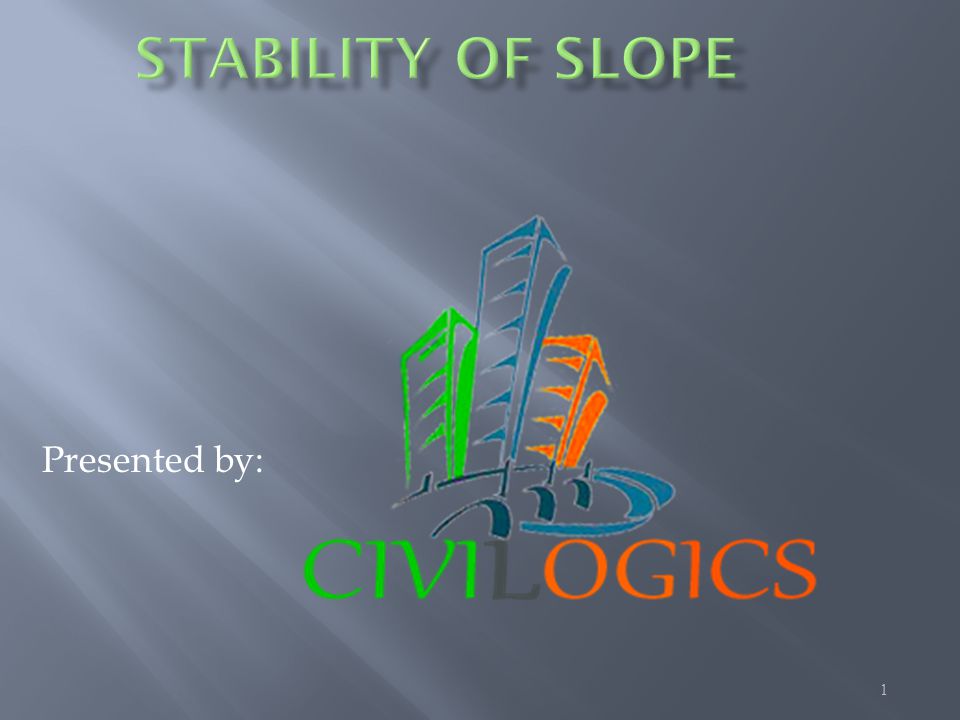 STABILITY OF SLOPE

Presented by:

CIVILOGICS

1